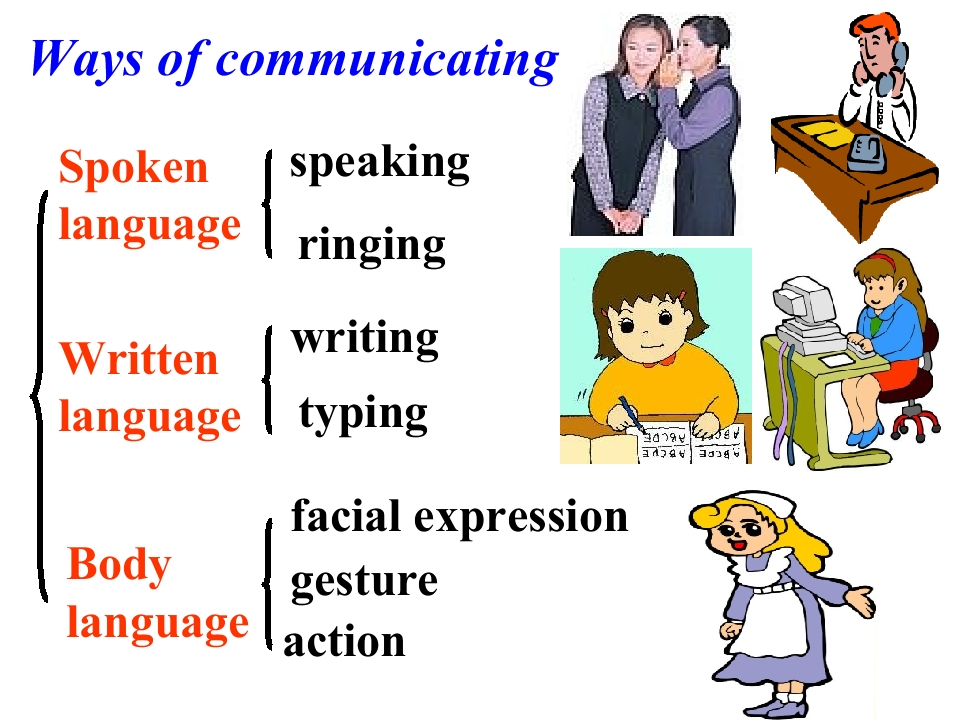 Ways of communicating

Spoken language
speaking
ringing

Written language
writing
typing

Body language
facial expression
gesture
action

ABCDE
ABCDE
ABCDE
ABCDE